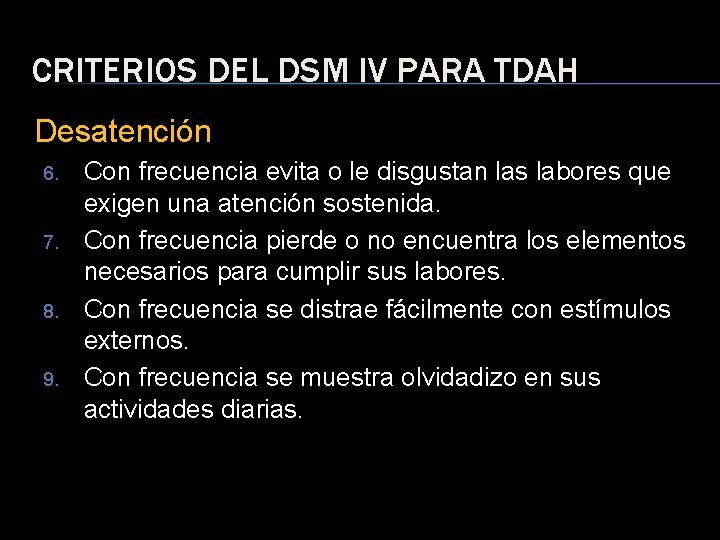 CRITERIOS DEL DSM IV PARA TDAH

Desatención

6. Con frecuencia evita o le disgustan las labores que exigen una atención sostenida.
7. Con frecuencia pierde o no encuentra los elementos necesarios para cumplir sus labores.
8. Con frecuencia se distrae fácilmente con estímulos externos.
9. Con frecuencia se muestra olvidadizo en sus actividades diarias.